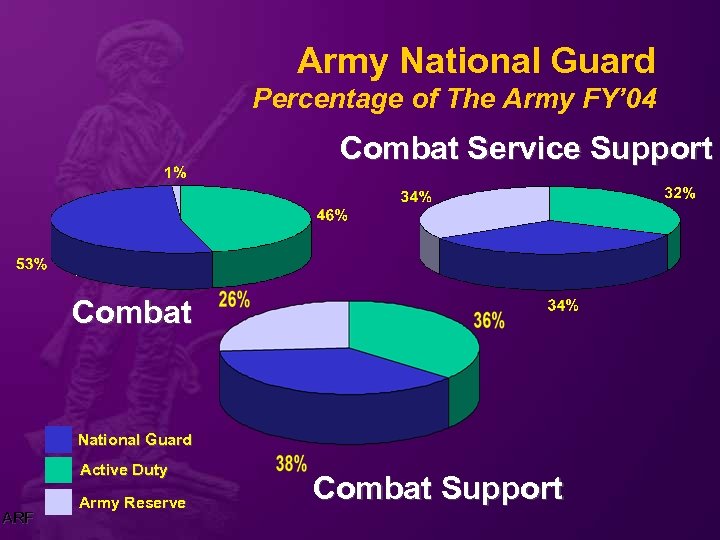 Army National Guard
Percentage of The Army FY'04

Combat Service Support

1%
46%
53%
Combat

34%
32%
34%

26%
36%
38%
Combat Support

National Guard
Active Duty
Army Reserve

ARF